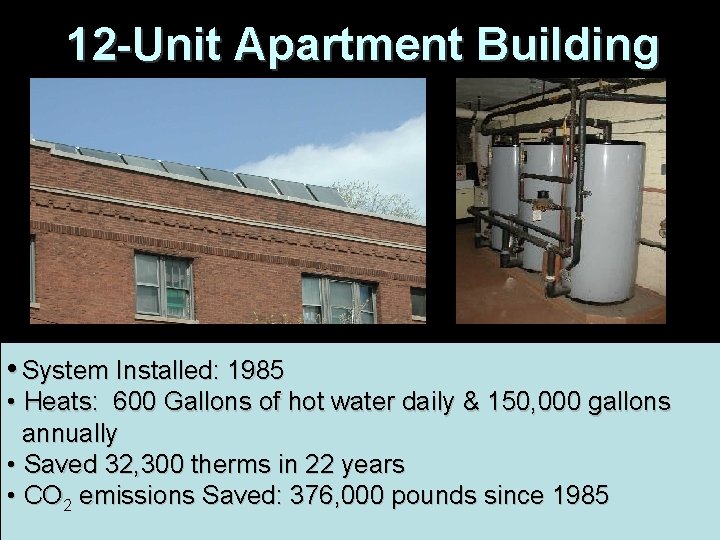 12-Unit Apartment Building

• System Installed: 1985
• Heats: 600 Gallons of hot water daily & 150,000 gallons annually
• Saved 32,300 therms in 22 years
• $CO_2$ emissions Saved: 376,000 pounds since 1985